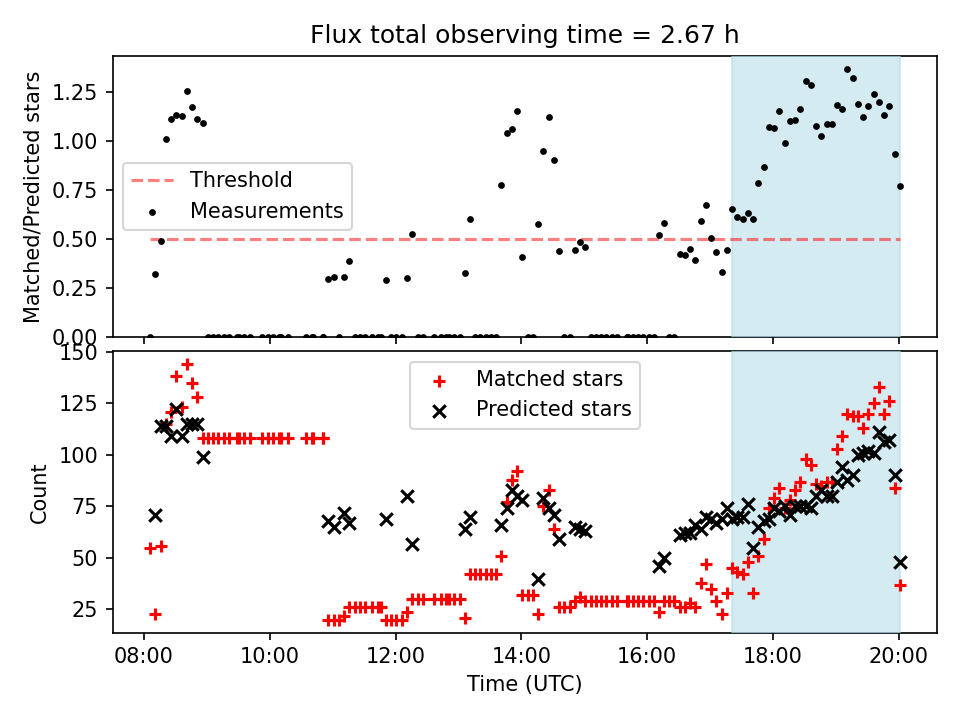 Flux total observing time = 2.67 h

Matched/Predicted stars

1.25
1.00
0.75
0.50
0.25
0.00

Threshold
Measurements

Count

150
125
100
75
50
25

Matched stars
Predicted stars

08:00
10:00
12:00
14:00
16:00
18:00
20:00

Time (UTC)